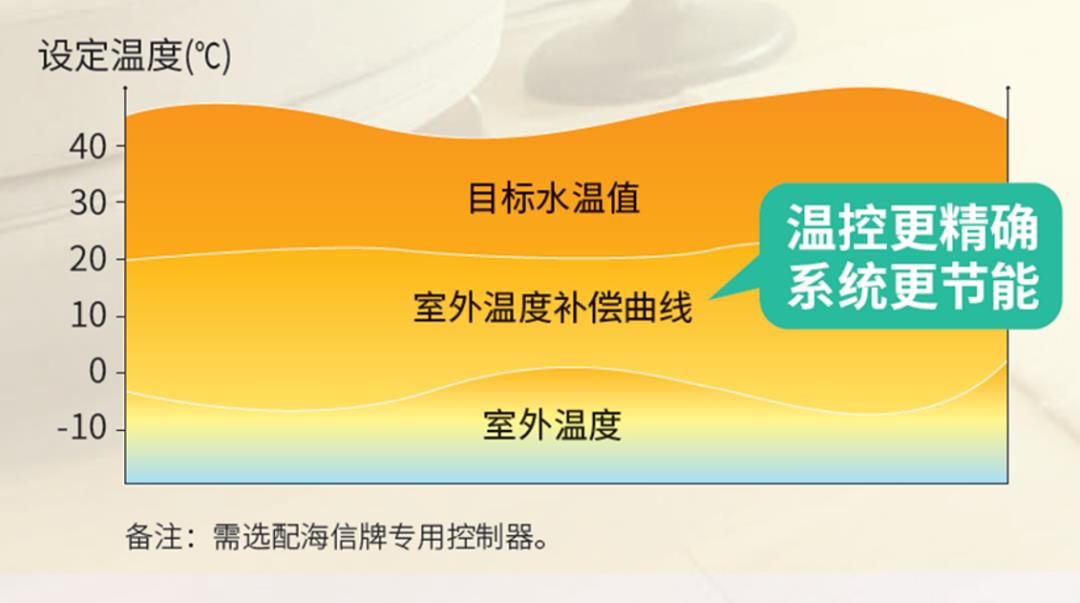 设定温度(℃)

40
30
20
10
0
-10

目标水温值

室外温度补偿曲线

室外温度

温控更精确
系统更节能

备注：需选配海信牌专用控制器。